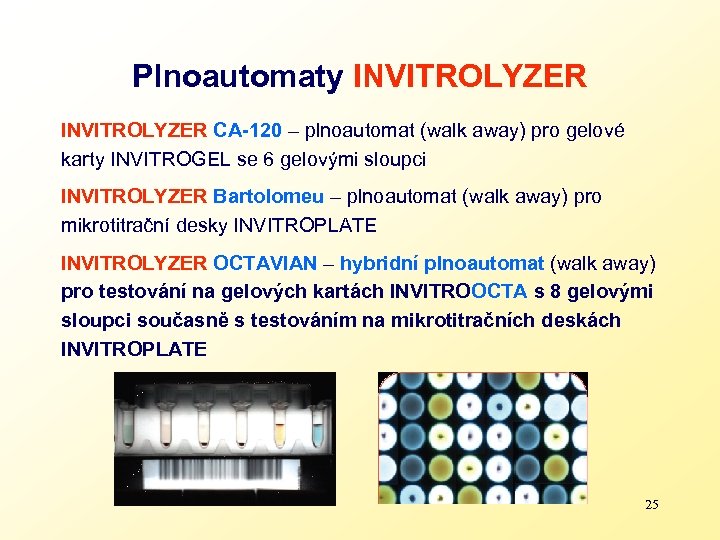 Plnoautomaty INVITROLYZER

INVITROLYZER CA-120 – plnoautomat (walk away) pro gelové karty INVITROGEL se 6 gelovými sloupci

INVITROLYZER Bartolomeu – plnoautomat (walk away) pro mikrotitrační desky INVITROPLATE

INVITROLYZER OCTAVIAN – hybridní plnoautomat (walk away) pro testování na gelových kartách INVITROOCTA s 8 gelovými sloupci současně s testováním na mikrotitračních deskách INVITROPLATE

25